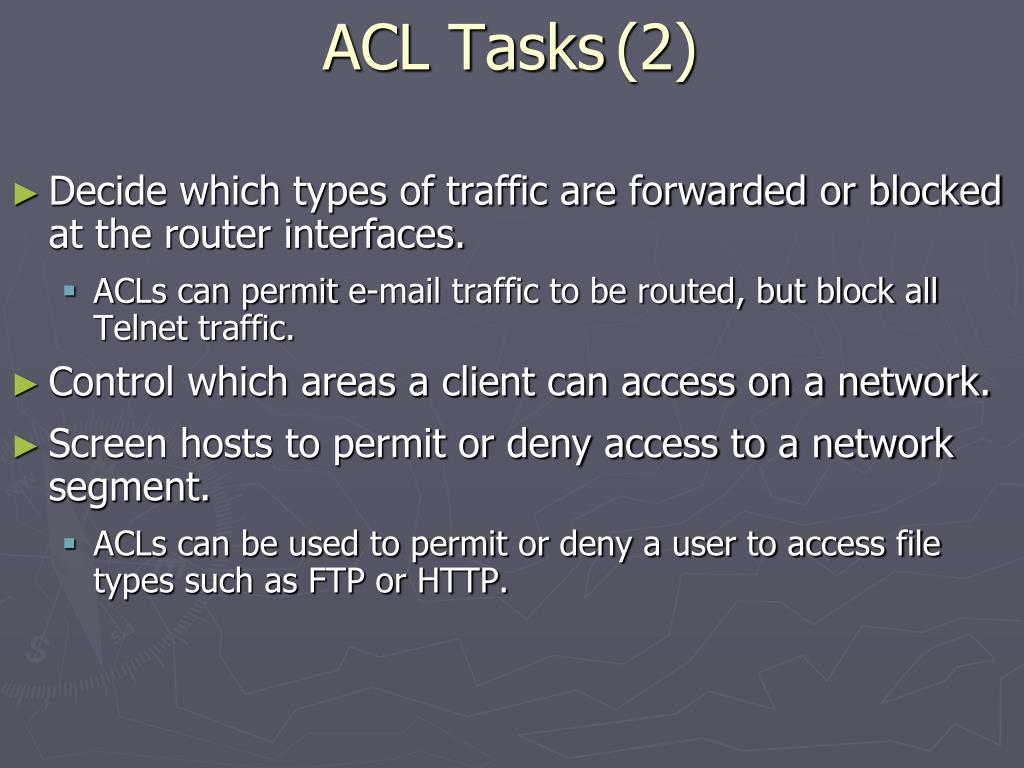 ACL Tasks (2)

► Decide which types of traffic are forwarded or blocked at the router interfaces.

▪ ACLs can permit e-mail traffic to be routed, but block all Telnet traffic.

► Control which areas a client can access on a network.

► Screen hosts to permit or deny access to a network segment.

▪ ACLs can be used to permit or deny a user to access file types such as FTP or HTTP.